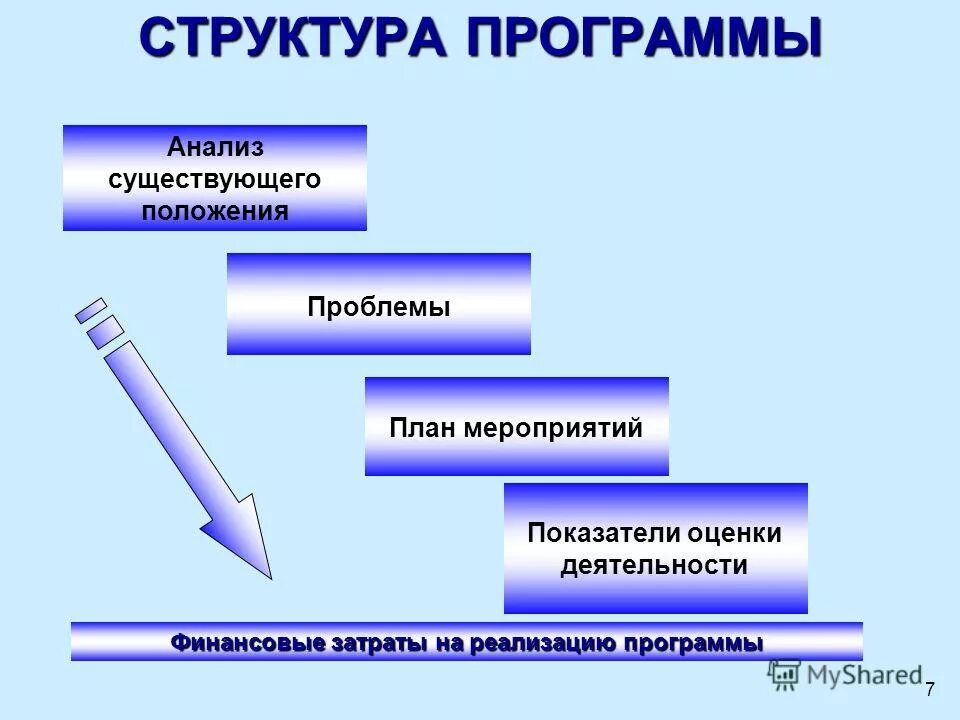 СТРУКТУРА ПРОГРАММЫ

Анализ существующего положения

Проблемы

План мероприятий

Показатели оценки деятельности

Финансовые затраты на реализацию программы

MyShared

7